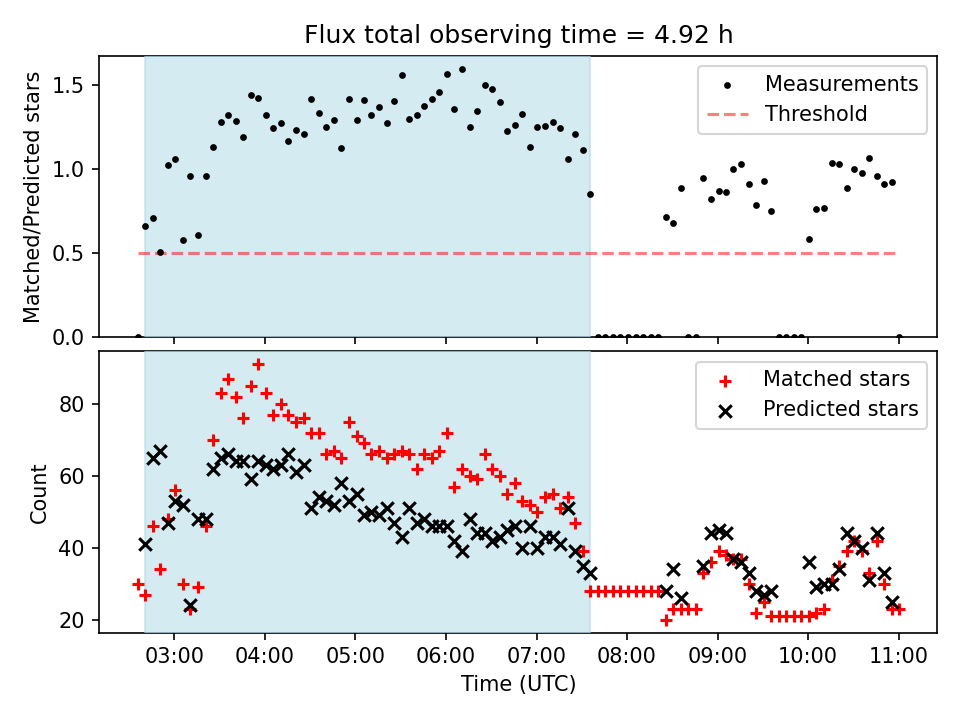 Flux total observing time = 4.92 h

Matched/Predicted stars

1.5
1.0
0.5
0.0

Measurements
Threshold

Count

80
60
40
20

Matched stars
Predicted stars

03:00 04:00 05:00 06:00 07:00 08:00 09:00 10:00 11:00

Time (UTC)